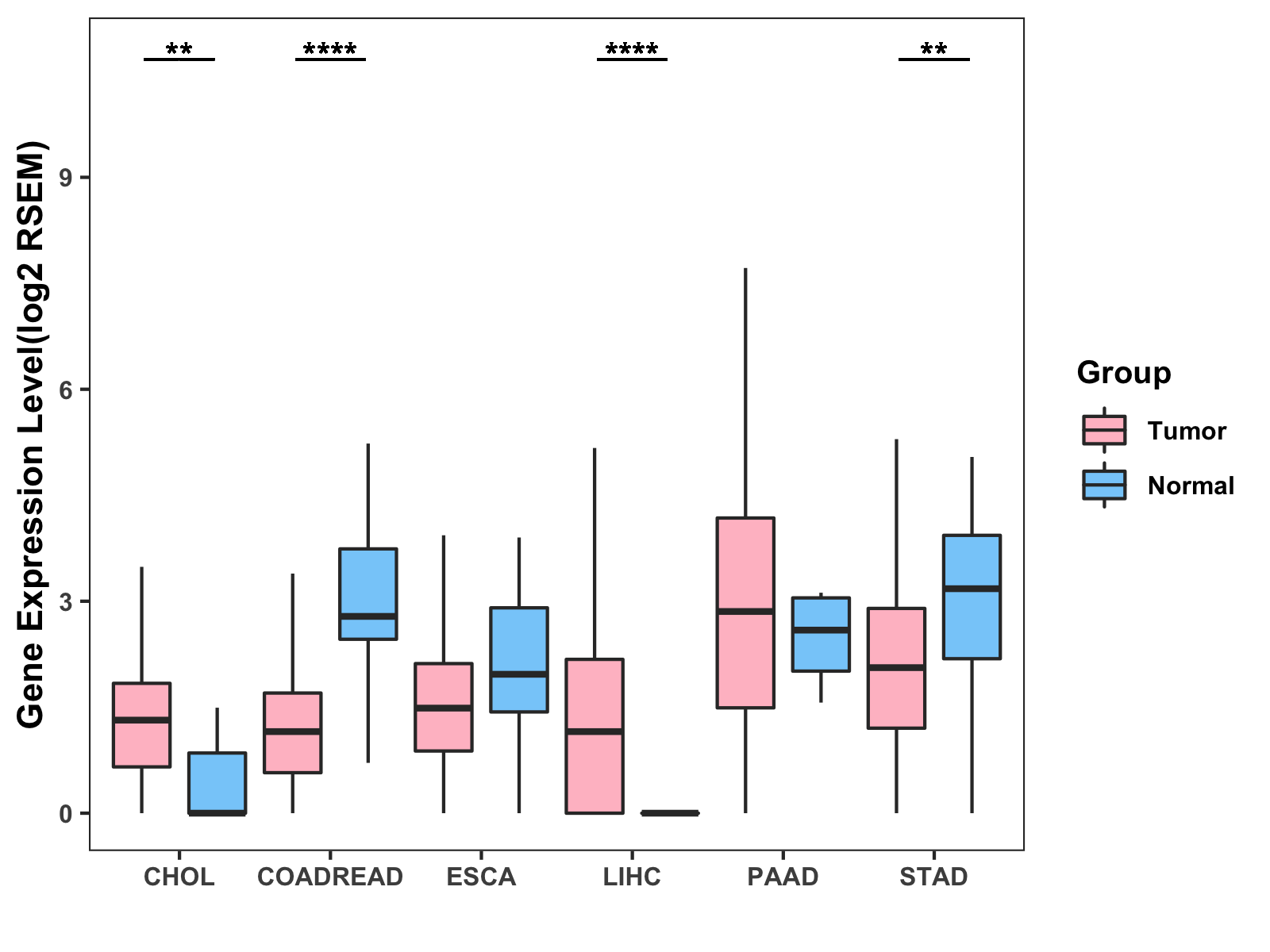 **
****
****
**

Gene Expression Level(log2 RSEM)

9
6
3
0

CHOL
COADREAD
ESCA
LIHC
PAAD
STAD

Group
Tumor
Normal